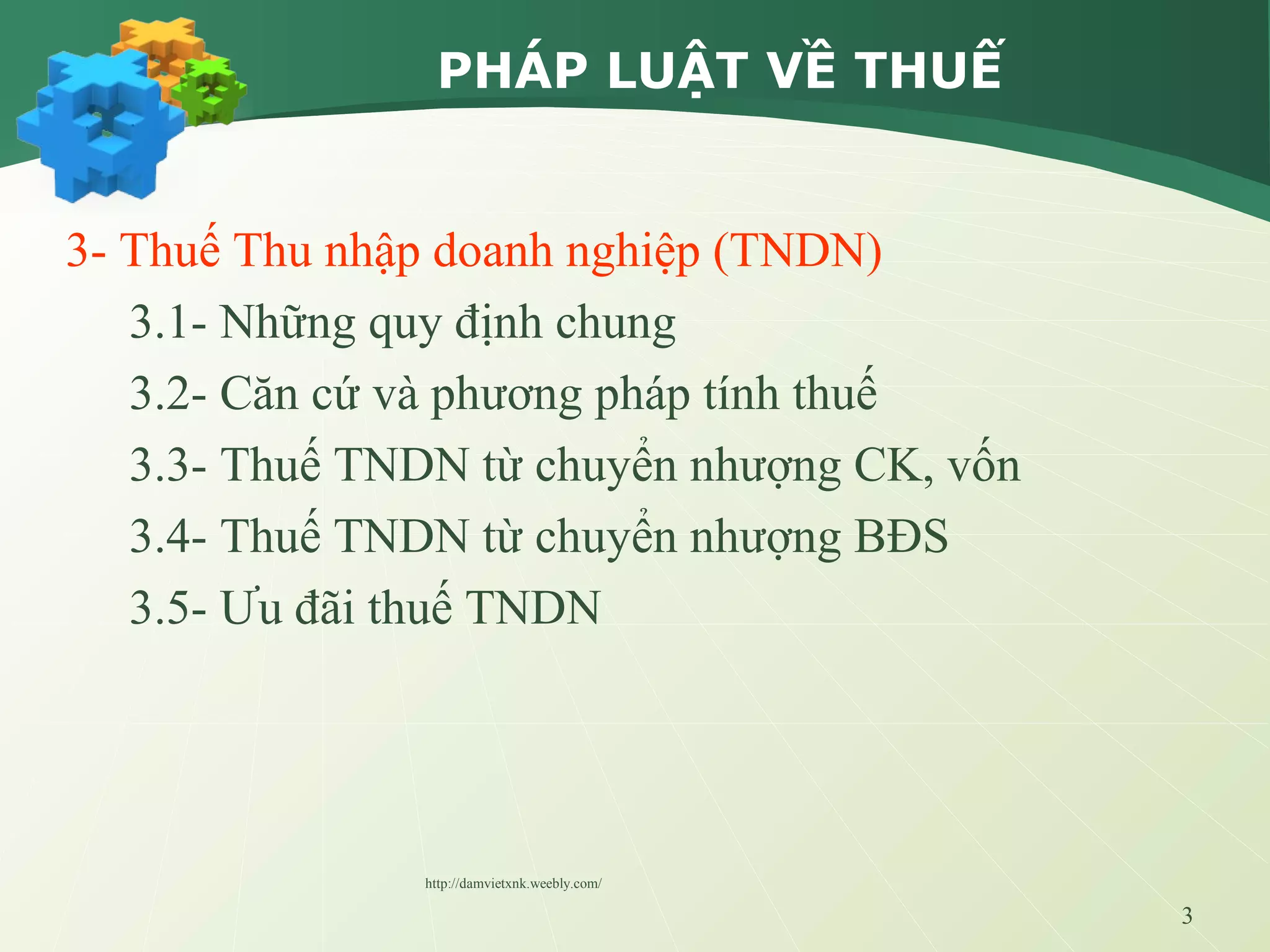 PHÁP LUẬT VỀ THUẾ

3- Thuế Thu nhập doanh nghiệp (TNDN)

3.1- Những quy định chung

3.2- Căn cứ và phương pháp tính thuế

3.3- Thuế TNDN từ chuyển nhượng CK, vốn

3.4- Thuế TNDN từ chuyển nhượng BĐS

3.5- Ưu đãi thuế TNDN

http://damvietxnk.weebly.com/

3